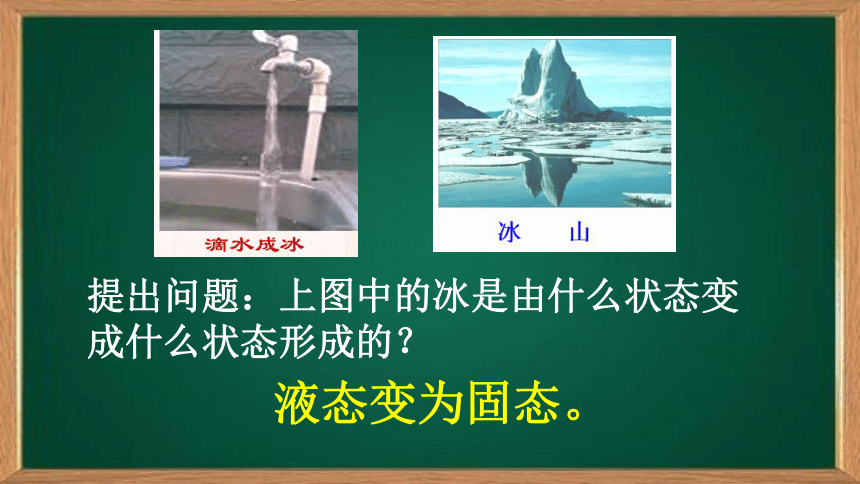 滴水成冰

冰　山

提出问题：上图中的冰是由什么状态变成什么状态形成的？

液态变为固态。